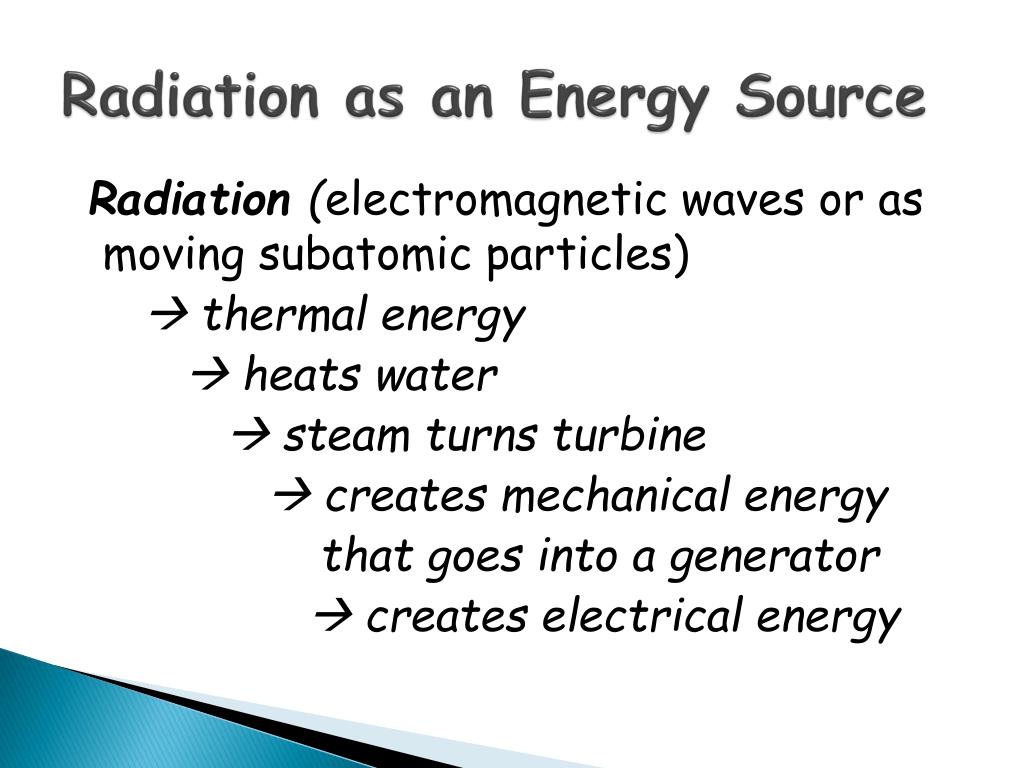 Radiation as an Energy Source

Radiation (electromagnetic waves or as moving subatomic particles)
→ thermal energy
→ heats water
→ steam turns turbine
→ creates mechanical energy that goes into a generator
→ creates electrical energy